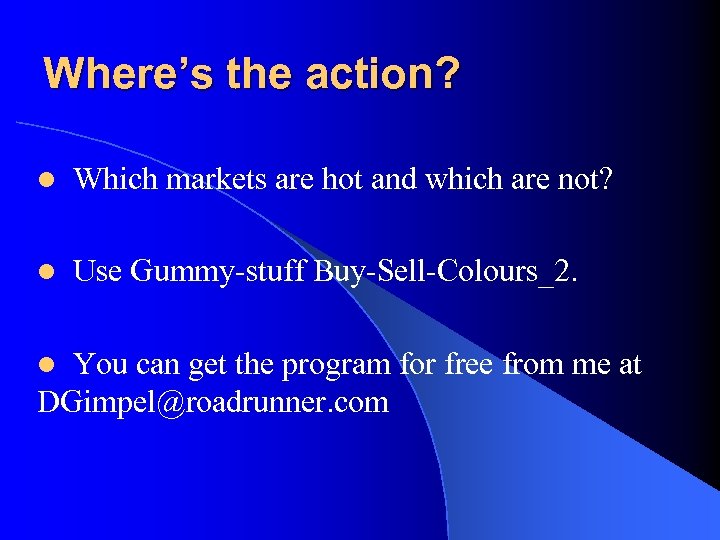 Where's the action?

- Which markets are hot and which are not?

- Use Gummy-stuff Buy-Sell-Colours_2.

- You can get the program for free from me at DGimpel@roadrunner.com